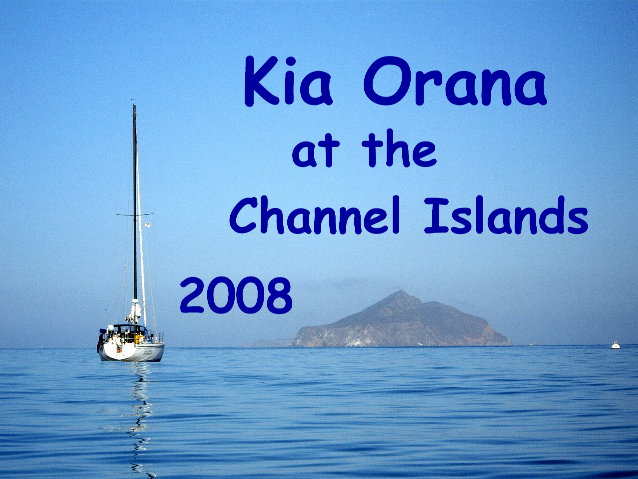 Kia Orana
at the
Channel Islands
2008